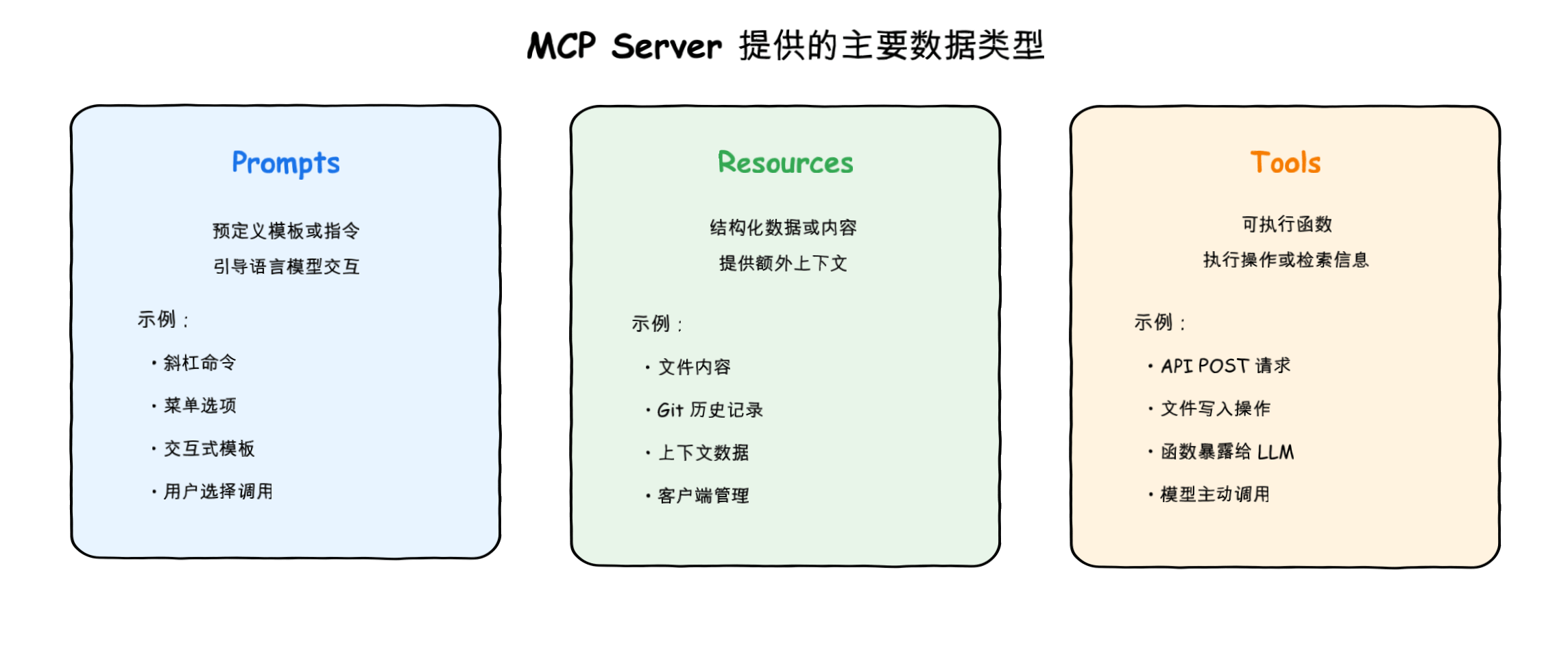 MCP Server 提供的主要数据类型

Prompts

预定义模板或指令
引导语言模型交互

示例：

• 斜杠命令
• 菜单选项
• 交互式模板
• 用户选择调用

Resources

结构化数据或内容
提供额外上下文

示例：

• 文件内容
• Git 历史记录
• 上下文数据
• 客户端管理

Tools

可执行函数
执行操作或检索信息

示例：

• API POST 请求
• 文件写入操作
• 函数暴露给 LLM
• 模型主动调用